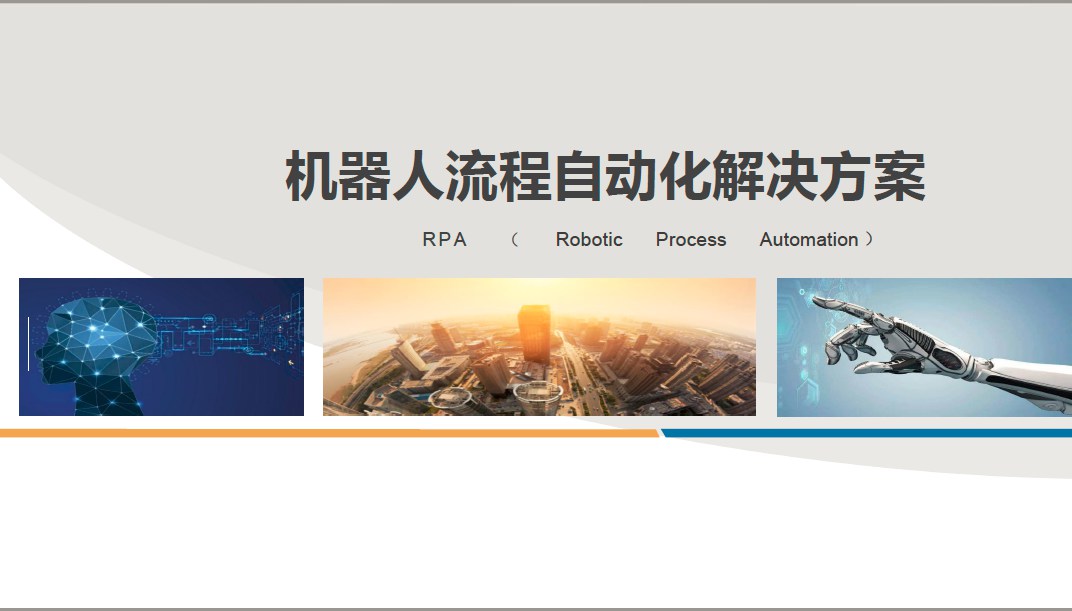 机器人流程自动化解决方案

RPA （ Robotic Process Automation ）